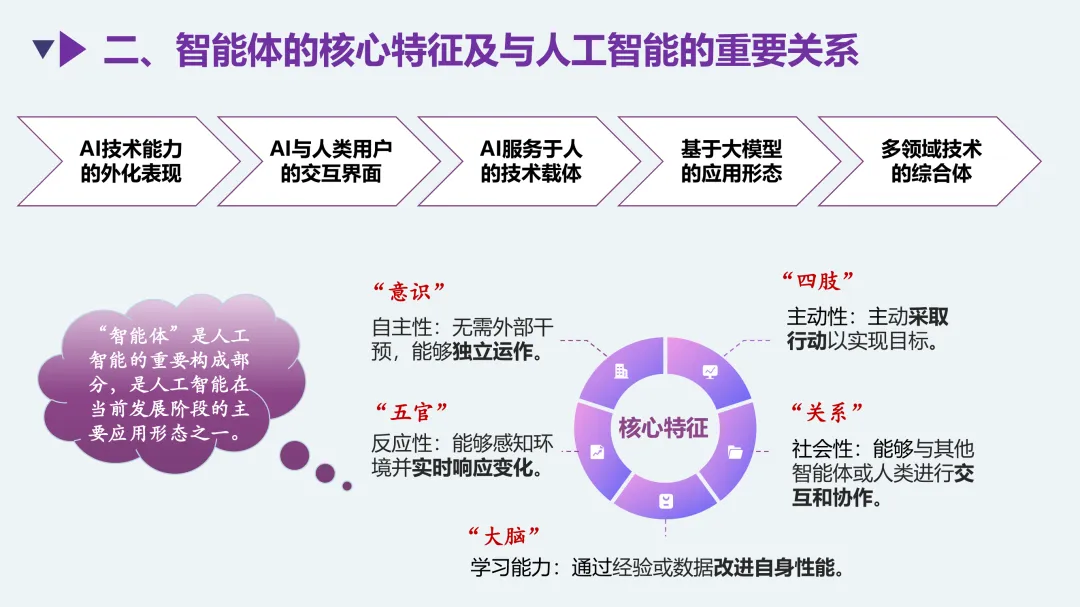 二、智能体的核心特征及与人工智能的重要关系

AI技术能力的外化表现

AI与人类用户的交互界面

AI服务于人的技术载体

基于大模型的应用形态

多领域技术的综合体

“智能体”是人工智能的重要构成部分，是人工智能在当前发展阶段的主要应用形态之一。

“意识”
自主性：无需外部干预，能够独立运作。

“五官”
反应性：能够感知环境并实时响应变化。

核心特征

“四肢”
主动性：主动采取行动以实现目标。

“关系”
社会性：能够与其他智能体或人类进行交互和协作。

“大脑”
学习能力：通过经验或数据改进自身性能。